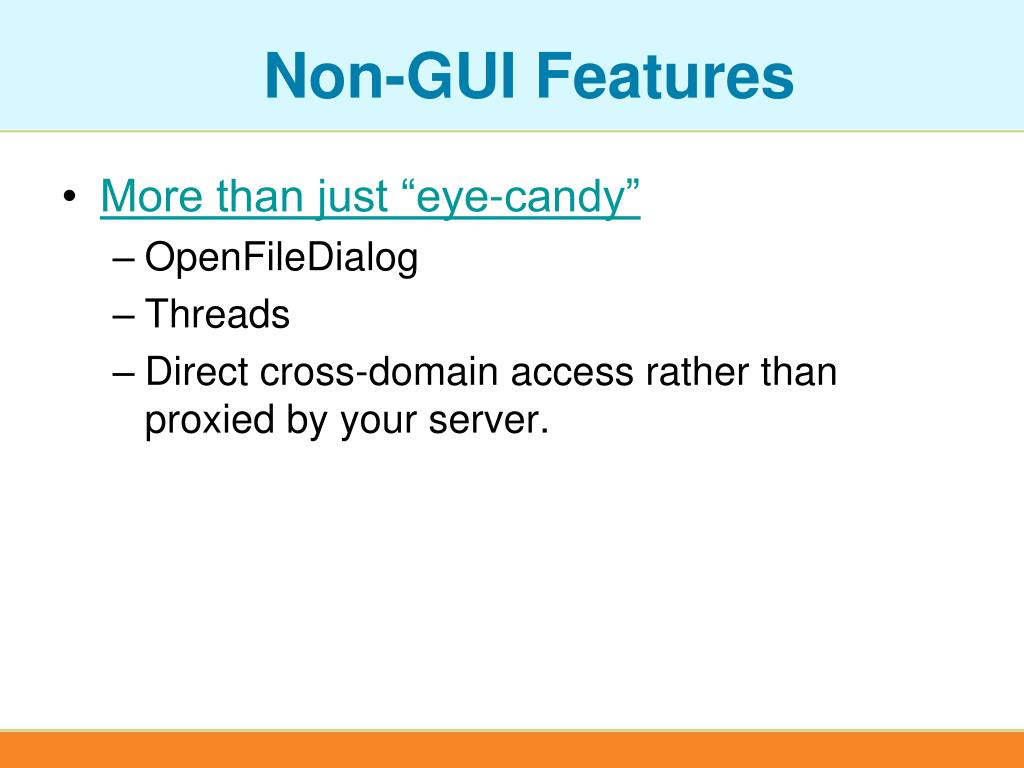 Non-GUI Features

• More than just “eye-candy”
– OpenFileDialog
– Threads
– Direct cross-domain access rather than proxied by your server.